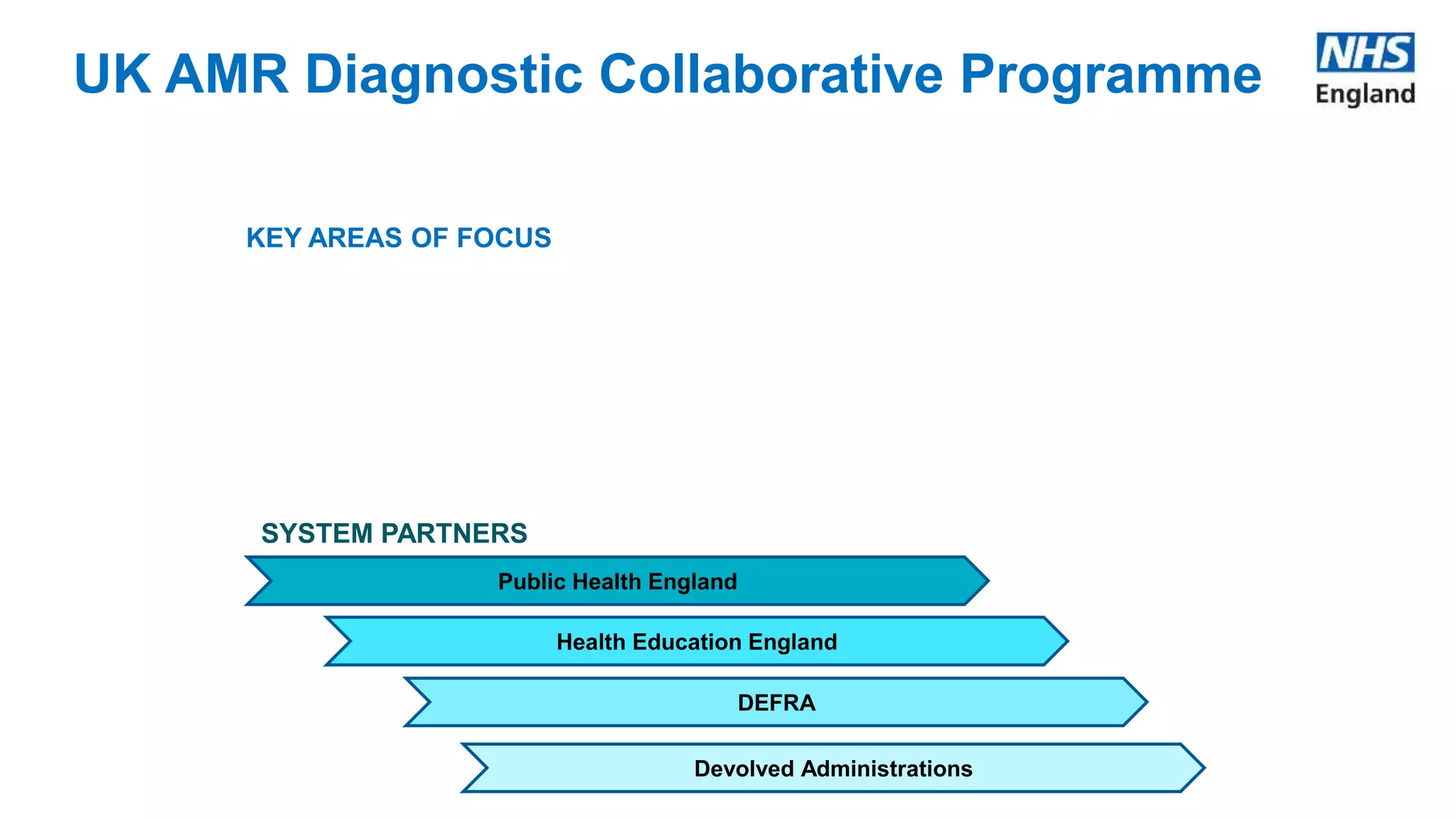 UK AMR Diagnostic Collaborative Programme

NHS
England

KEY AREAS OF FOCUS

SYSTEM PARTNERS

Public Health England

Health Education England

DEFRA

Devolved Administrations